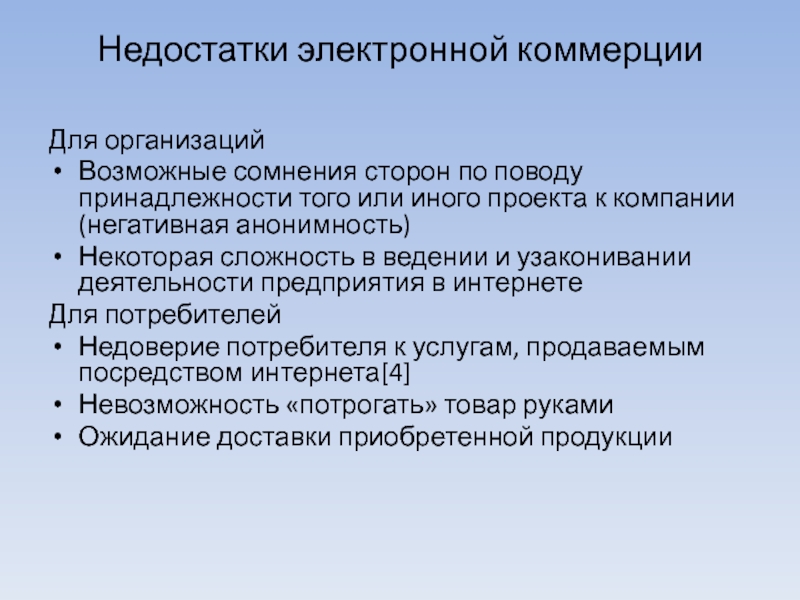 Недостатки электронной коммерции

Для организаций
• Возможные сомнения сторон по поводу принадлежности того или иного проекта к компании (негативная анонимность)
• Некоторая сложность в ведении и узаконивании деятельности предприятия в интернете
Для потребителей
• Недоверие потребителя к услугам, продаваемым посредством интернета[4]
• Невозможность «потрогать» товар руками
• Ожидание доставки приобретенной продукции